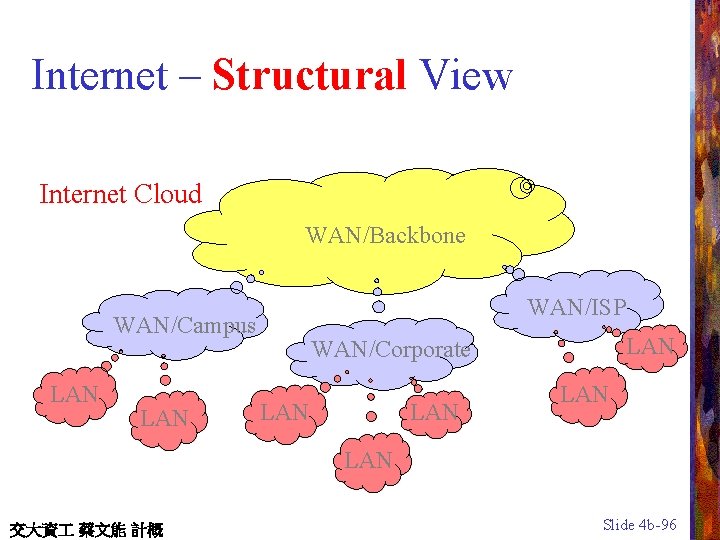 Internet – Structural View

Internet Cloud

WAN/Backbone

WAN/Campus

WAN/Corporate

WAN/ISP

LAN

LAN

LAN

LAN

LAN

LAN

LAN

交大資工 蔡文能 計概

Slide 4b-96